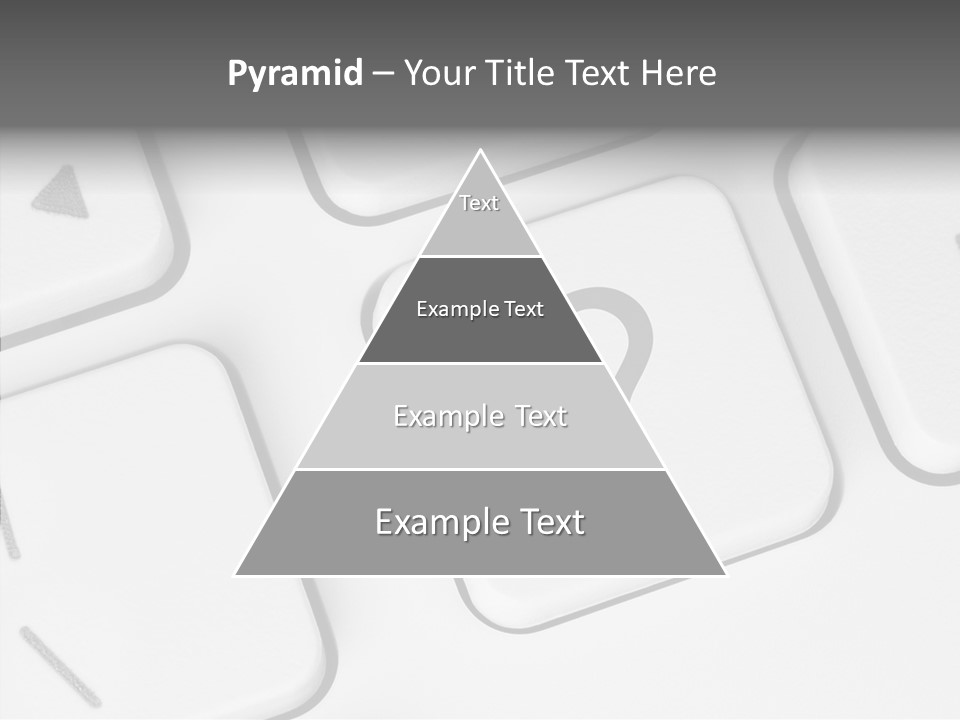 Pyramid – Your Title Text Here

Text

Example Text

Example Text

Example Text